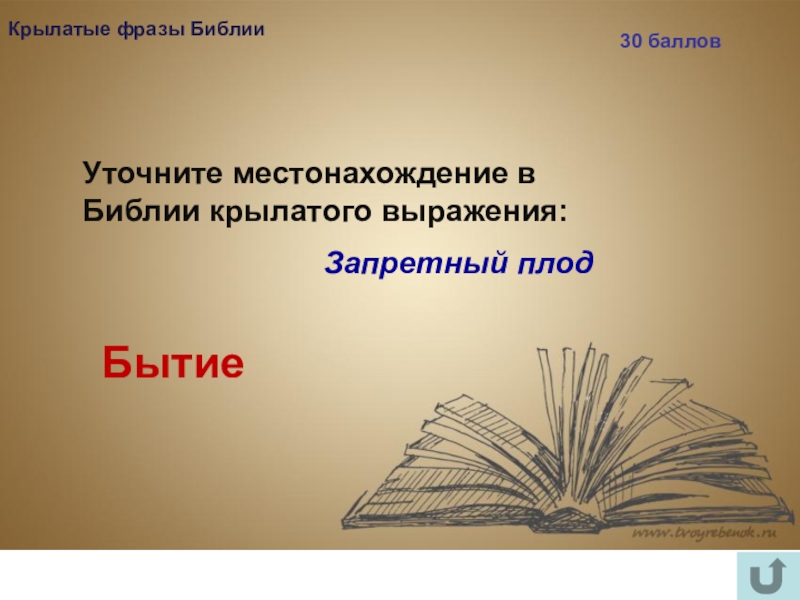 Крылатые фразы Библии

30 баллов

Уточните местонахождение в Библии крылатого выражения:

Запретный плод

Бытие

www.tvoyrebenok.ru